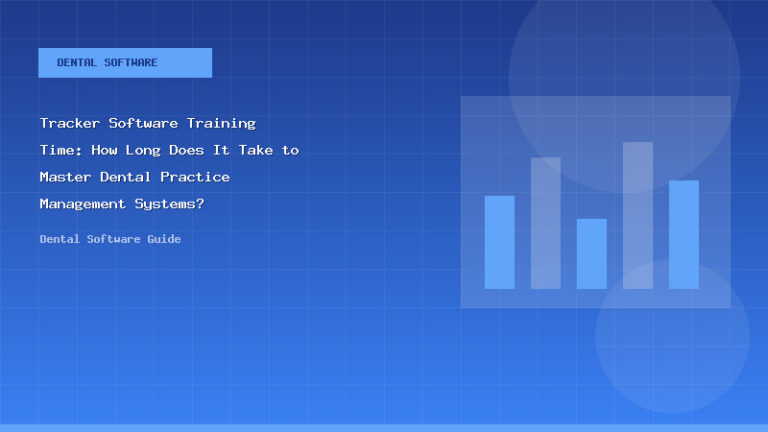 DENTAL SOFTWARE

Tracker Software Training Time: How Long Does It Take to Master Dental Practice Management Systems?

Dental Software Guide